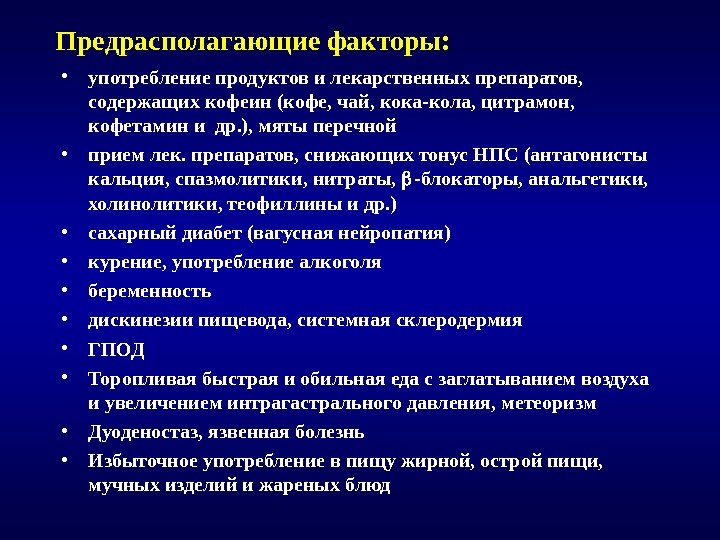 Предрасполагающие факторы:

• употребление продуктов и лекарственных препаратов, содержащих кофеин (кофе, чай, кока-кола, цитрамон, кофетамин и др.), мяты перечной
• прием лек. препаратов, снижающих тонус НПС (антагонисты кальция, спазмолитики, нитраты, $\beta$-блокаторы, анальгетики, холинолитики, теофиллины и др.)
• сахарный диабет (вагусная нейропатия)
• курение, употребление алкоголя
• беременность
• дискинезии пищевода, системная склеродермия
• ГПОД
• Торопливая быстрая и обильная еда с заглатыванием воздуха и увеличением интрагастрального давления, метеоризм
• Дуоденостаз, язвенная болезнь
• Избыточное употребление в пищу жирной, острой пищи, мучных изделий и жареных блюд